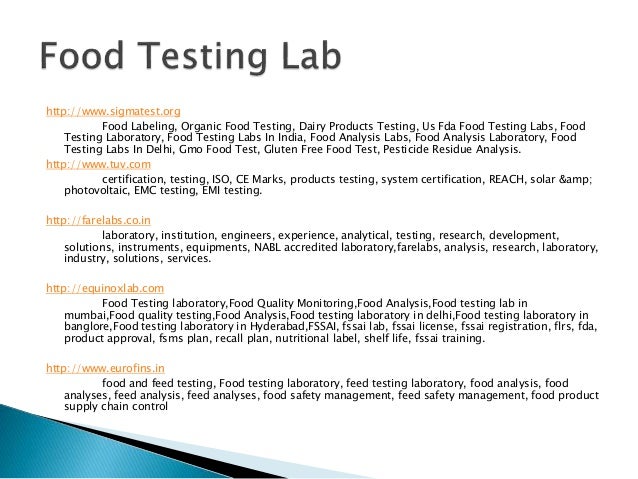 Food Testing Lab

http://www.sigmatest.org

Food Labeling, Organic Food Testing, Dairy Products Testing, Us Fda Food Testing Labs, Food Testing Laboratory, Food Testing Labs In India, Food Analysis Labs, Food Analysis Laboratory, Food Testing Labs In Delhi, Gmo Food Test, Gluten Free Food Test, Pesticide Residue Analysis.

http://www.tuv.com

certification, testing, ISO, CE Marks, products testing, system certification, REACH, solar &amp; photovoltaic, EMC testing, EMI testing.

http://farelabs.co.in

laboratory, institution, engineers, experience, analytical, testing, research, development, solutions, instruments, equipments, NABL accredited laboratory,farelabs, analysis, research, laboratory, industry, solutions, services.

http://equinoxlab.com

Food Testing laboratory,Food Quality Monitoring,Food Analysis,Food testing lab in mumbai,Food quality testing,Food Analysis,Food testing laboratory in delhi,Food testing laboratory in banglore,Food testing laboratory in Hyderabad,FSSAI, fssai lab, fssai license, fssai registration, flrs, fda, product approval, fsms plan, recall plan, nutritional label, shelf life, fssai training.

http://www.eurofins.in

food and feed testing, Food testing laboratory, feed testing laboratory, food analysis, food analyses, feed analysis, feed analyses, food safety management, feed safety management, food product supply chain control